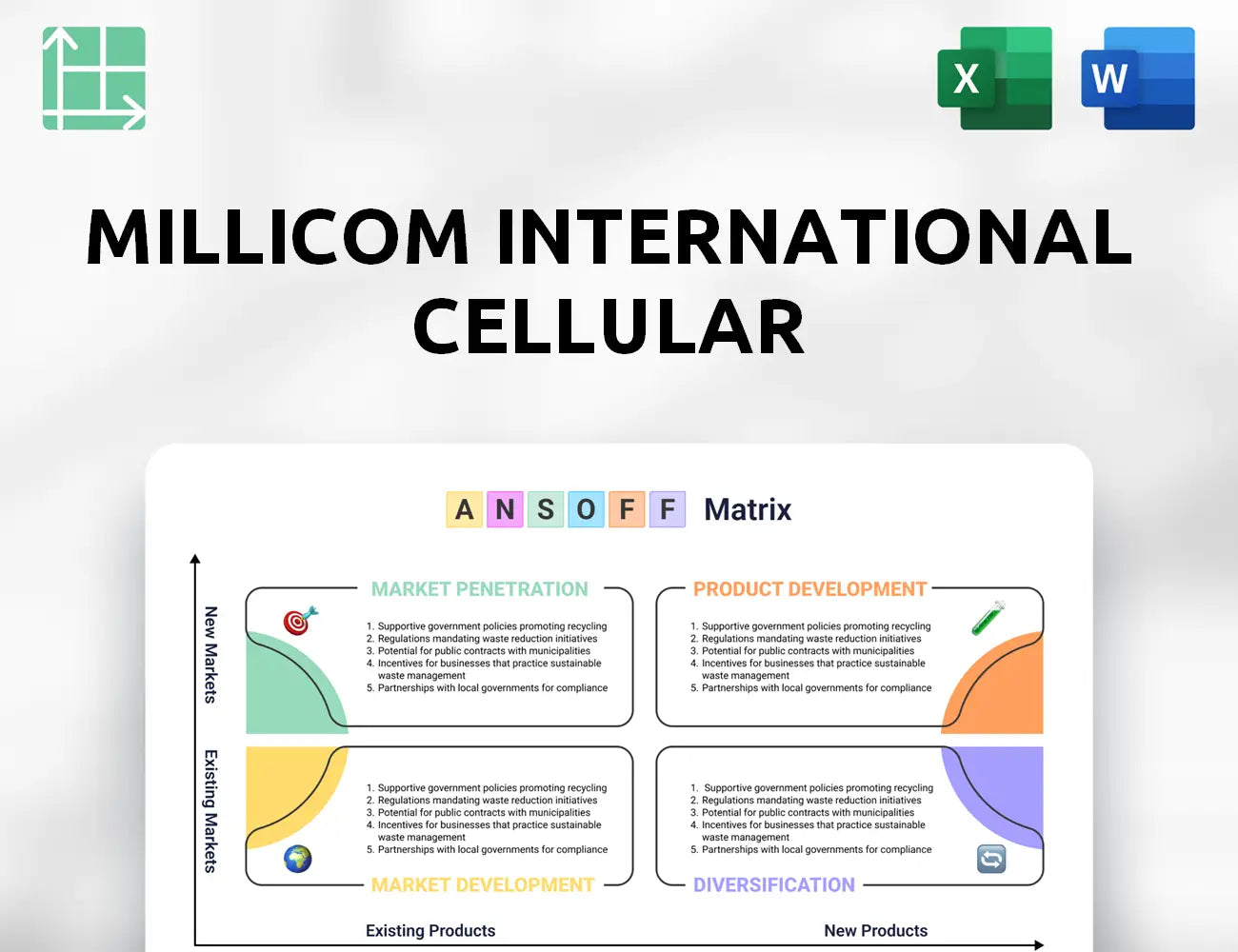 X

W

MILLICOM INTERNATIONAL CELLULAR

A N S O F F Matrix

New Markets

Existing Markets

MARKET PENETRATION

1. Supportive government policies promoting recycling
2. Regulations mandating waste reduction initiatives
3. Potential for public contracts with municipalities
4. Incentives for businesses that practice sustainable waste management
5. Partnerships with local governments for compliance

PRODUCT DEVELOPMENT

1. Supportive government policies promoting recycling
2. Regulations mandating waste reduction initiatives
3. Potential for public contracts with municipalities
4. Incentives for businesses that practice sustainable waste management
5. Partnerships with local governments for compliance

1. Supportive government policies promoting recycling
2. Regulations mandating waste reduction initiatives
3. Potential for public contracts with municipalities
4. Incentives for businesses that practice sustainable waste management
5. Partnerships with local governments for compliance

MARKET DEVELOPMENT

1. Supportive government policies promoting recycling
2. Regulations mandating waste reduction initiatives
3. Potential for public contracts with municipalities
4. Incentives for businesses that practice sustainable waste management
5. Partnerships with local governments for compliance

DIVERSIFICATION

Existing Products

New Products